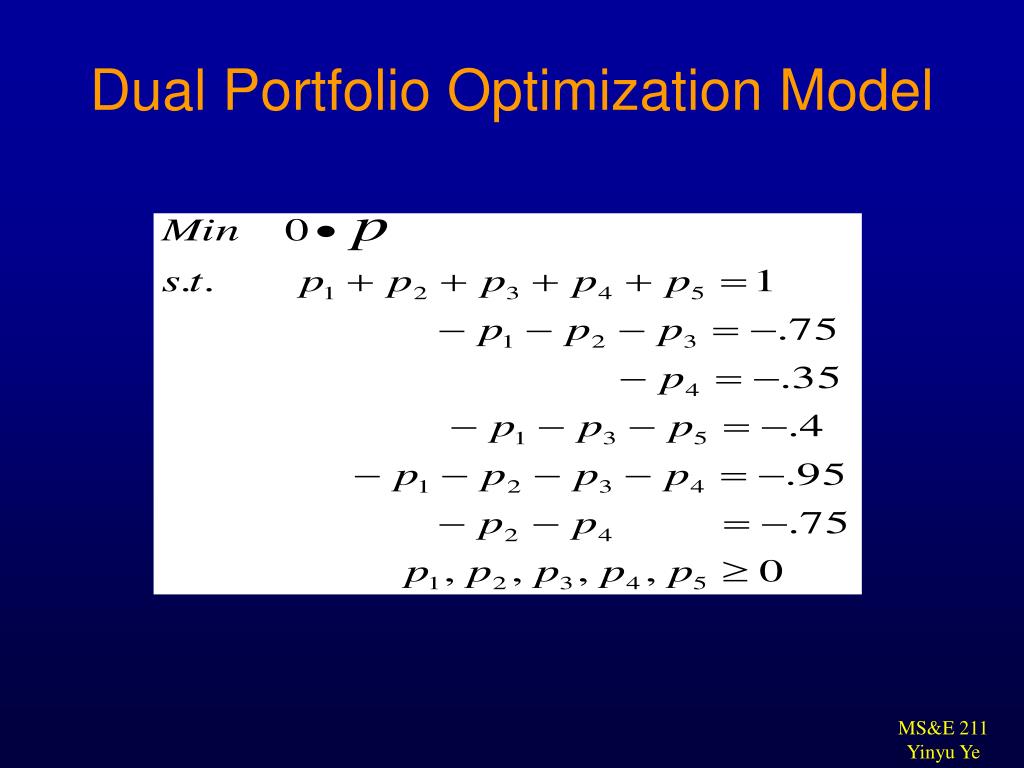 Dual Portfolio Optimization Model

$Min \quad 0 \bullet p$

$s.t. \quad p_1 + p_2 + p_3 + p_4 + p_5 = 1$

$-p_1 - p_2 - p_3 = -.75$

$-p_4 = -.35$

$-p_1 - p_3 - p_5 = -.4$

$-p_1 - p_2 - p_3 - p_4 = -.95$

$-p_2 - p_4 = -.75$

$p_1, p_2, p_3, p_4, p_5 \geq 0$

MS&E 211
Yinyu Ye